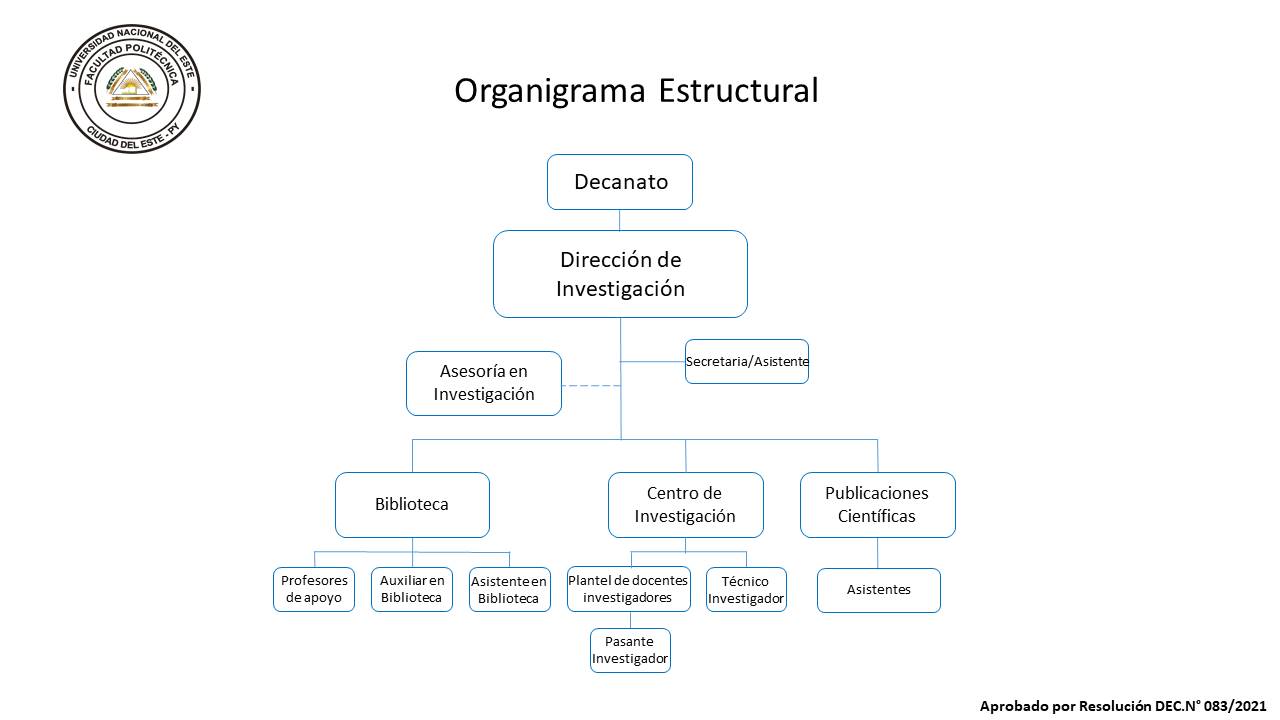 UNIVERSIDAD NACIONAL DEL ESTE
FACULTAD POLITÉCNICA
CIUDAD DEL ESTE - PY

Organigrama Estructural

Decanato

Dirección de Investigación

Asesoría en Investigación

Secretaria/Asistente

Biblioteca

Centro de Investigación

Publicaciones Científicas

Profesores de apoyo

Auxiliar en Biblioteca

Asistente en Biblioteca

Plantel de docentes investigadores

Técnico Investigador

Asistentes

Pasante Investigador

Aprobado por Resolución DEC.N° 083/2021